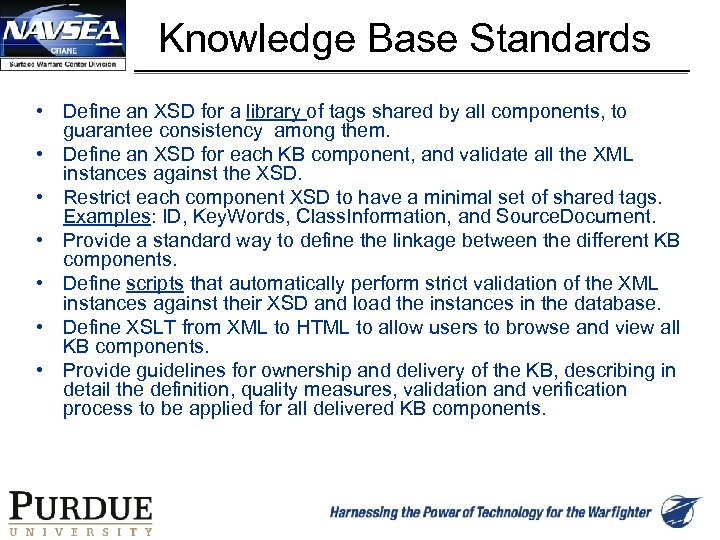 NAVSEA
CRANE
Surface Warfare Center Division

Knowledge Base Standards

• Define an XSD for a library of tags shared by all components, to guarantee consistency among them.
• Define an XSD for each KB component, and validate all the XML instances against the XSD.
• Restrict each component XSD to have a minimal set of shared tags. Examples: ID, KeyWords, ClassInformation, and SourceDocument.
• Provide a standard way to define the linkage between the different KB components.
• Define scripts that automatically perform strict validation of the XML instances against their XSD and load the instances in the database.
• Define XSLT from XML to HTML to allow users to browse and view all KB components.
• Provide guidelines for ownership and delivery of the KB, describing in detail the definition, quality measures, validation and verification process to be applied for all delivered KB components.

PURDUE
UNIVERSITY

Harnessing the Power of Technology for the Warfighter